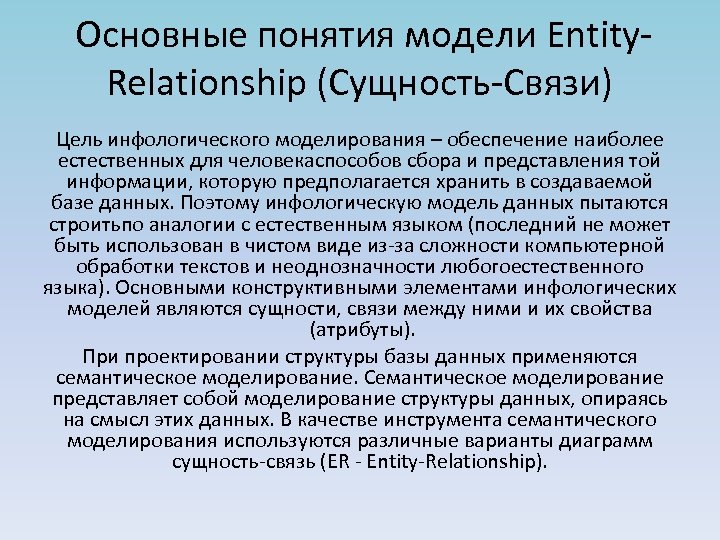 Основные понятия модели Entity-Relationship (Сущность-Связи)

Цель инфологического моделирования – обеспечение наиболее естественных для человекаспособов сбора и представления той информации, которую предполагается хранить в создаваемой базе данных. Поэтому инфологическую модель данных пытаются строитьпо аналогии с естественным языком (последний не может быть использован в чистом виде из-за сложности компьютерной обработки текстов и неоднозначности любогоестественного языка). Основными конструктивными элементами инфологических моделей являются сущности, связи между ними и их свойства (атрибуты).

При проектировании структуры базы данных применяются семантическое моделирование. Семантическое моделирование представляет собой моделирование структуры данных, опираясь на смысл этих данных. В качестве инструмента семантического моделирования используются различные варианты диаграмм сущность-связь (ER - Entity-Relationship).